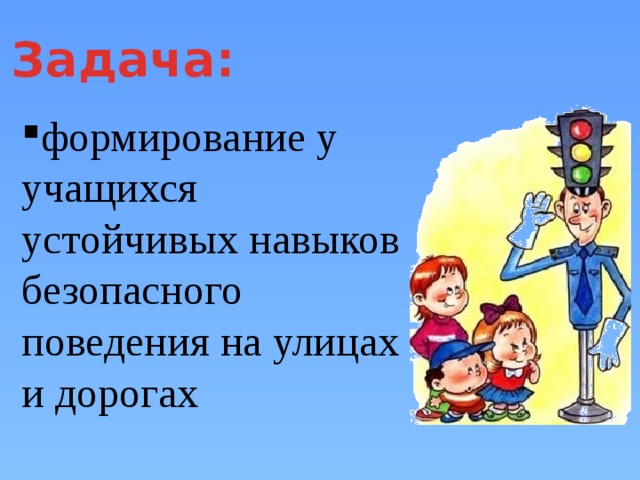 Задача:

▪формирование у учащихся устойчивых навыков безопасного поведения на улицах и дорогах